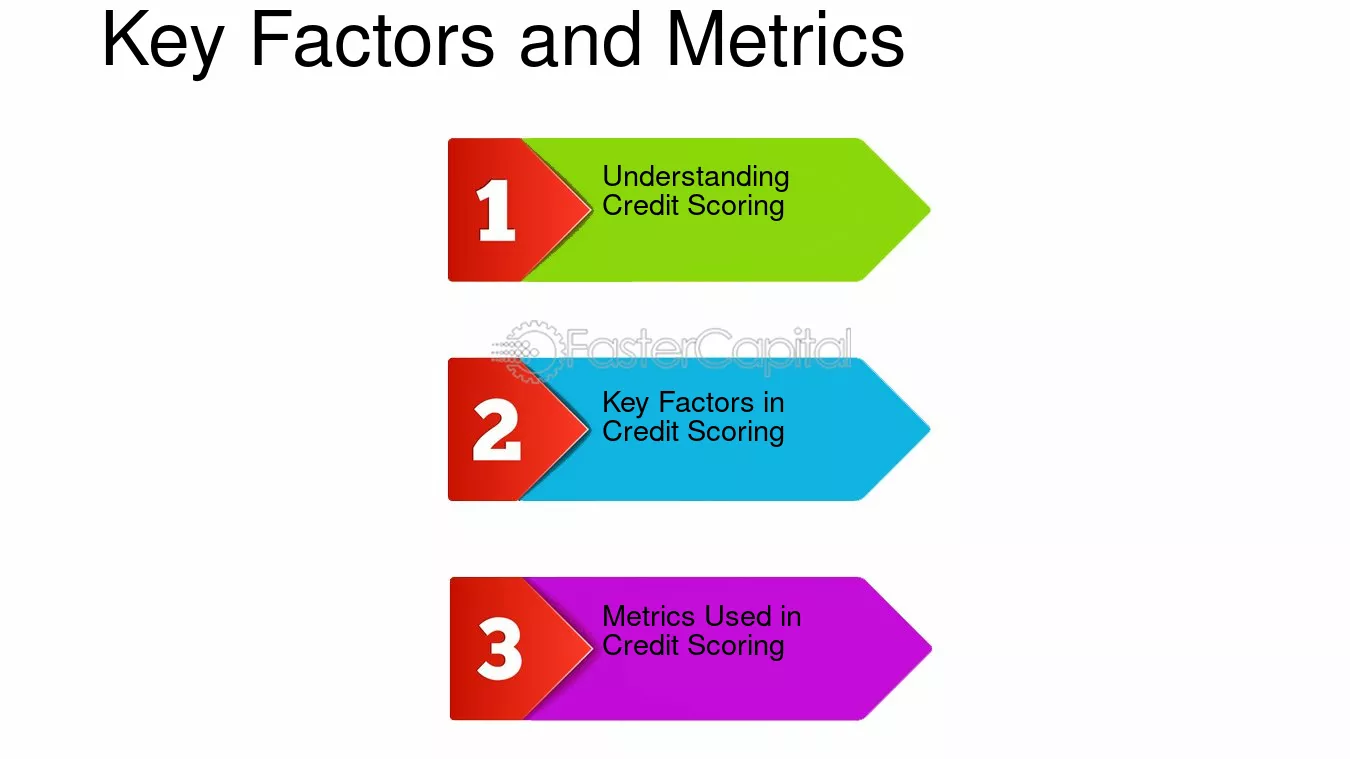 Key Factors and Metrics

1
Understanding Credit Scoring

FasterCapital

2
Key Factors in Credit Scoring

3
Metrics Used in Credit Scoring